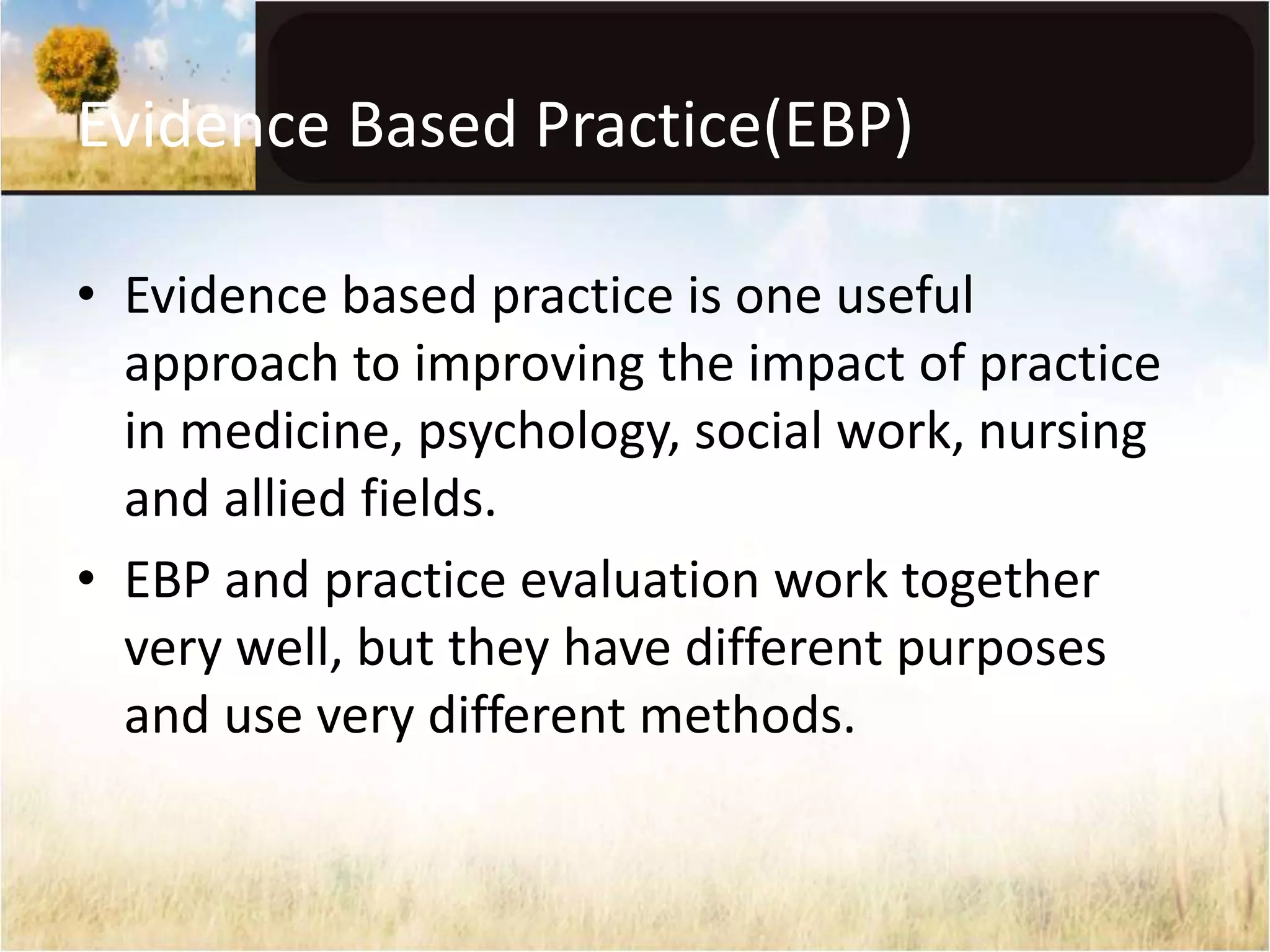 Evidence Based Practice(EBP)

• Evidence based practice is one useful approach to improving the impact of practice in medicine, psychology, social work, nursing and allied fields.

• EBP and practice evaluation work together very well, but they have different purposes and use very different methods.